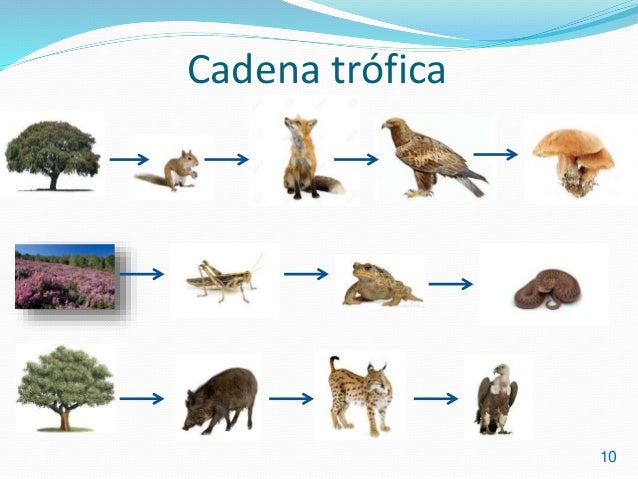 Cadena trófica

10